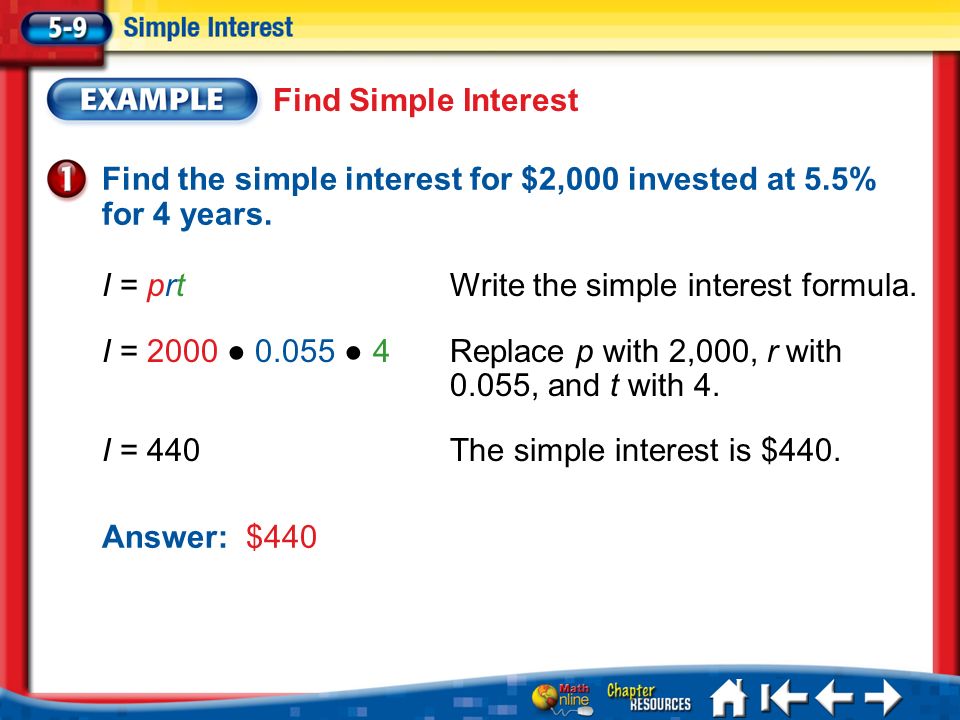 5-9 Simple Interest

EXAMPLE Find Simple Interest

1 Find the simple interest for \$2,000 invested at 5.5% for 4 years.

$I = prt$ Write the simple interest formula.

$I = 2000 \bullet 0.055 \bullet 4$ Replace $p$ with 2,000, $r$ with 0.055, and $t$ with 4.

$I = 440$ The simple interest is \$440.

Answer: \$440

Math Online Chapter RESOURCES